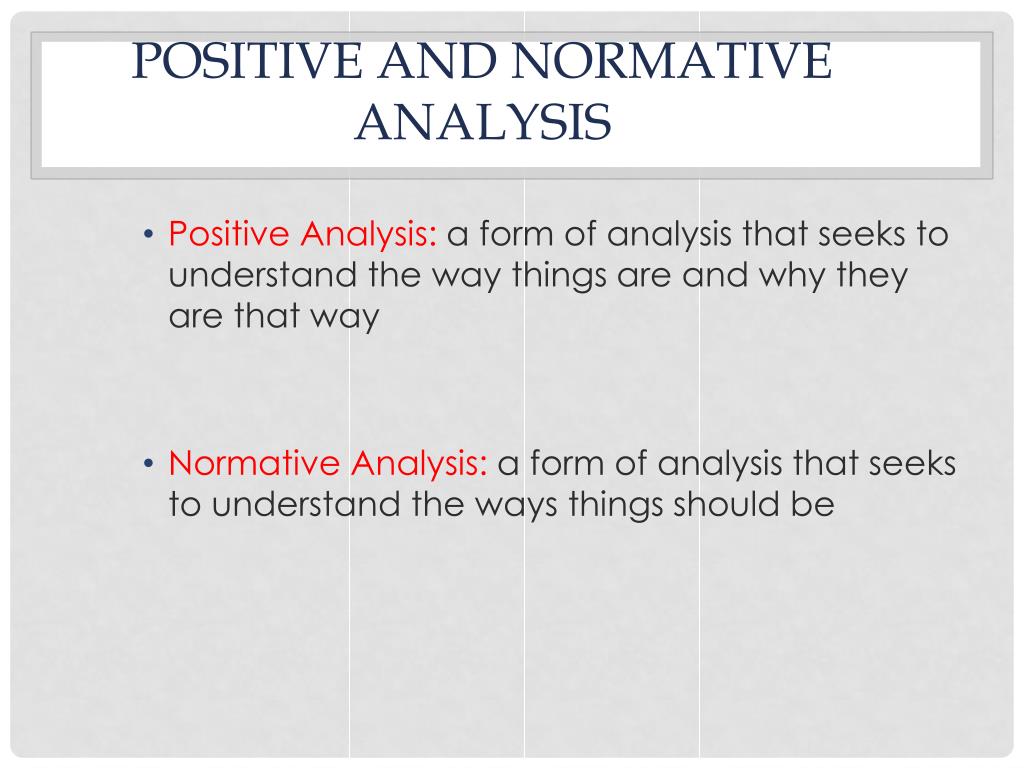 POSITIVE AND NORMATIVE ANALYSIS

• Positive Analysis: a form of analysis that seeks to understand the way things are and why they are that way

• Normative Analysis: a form of analysis that seeks to understand the ways things should be